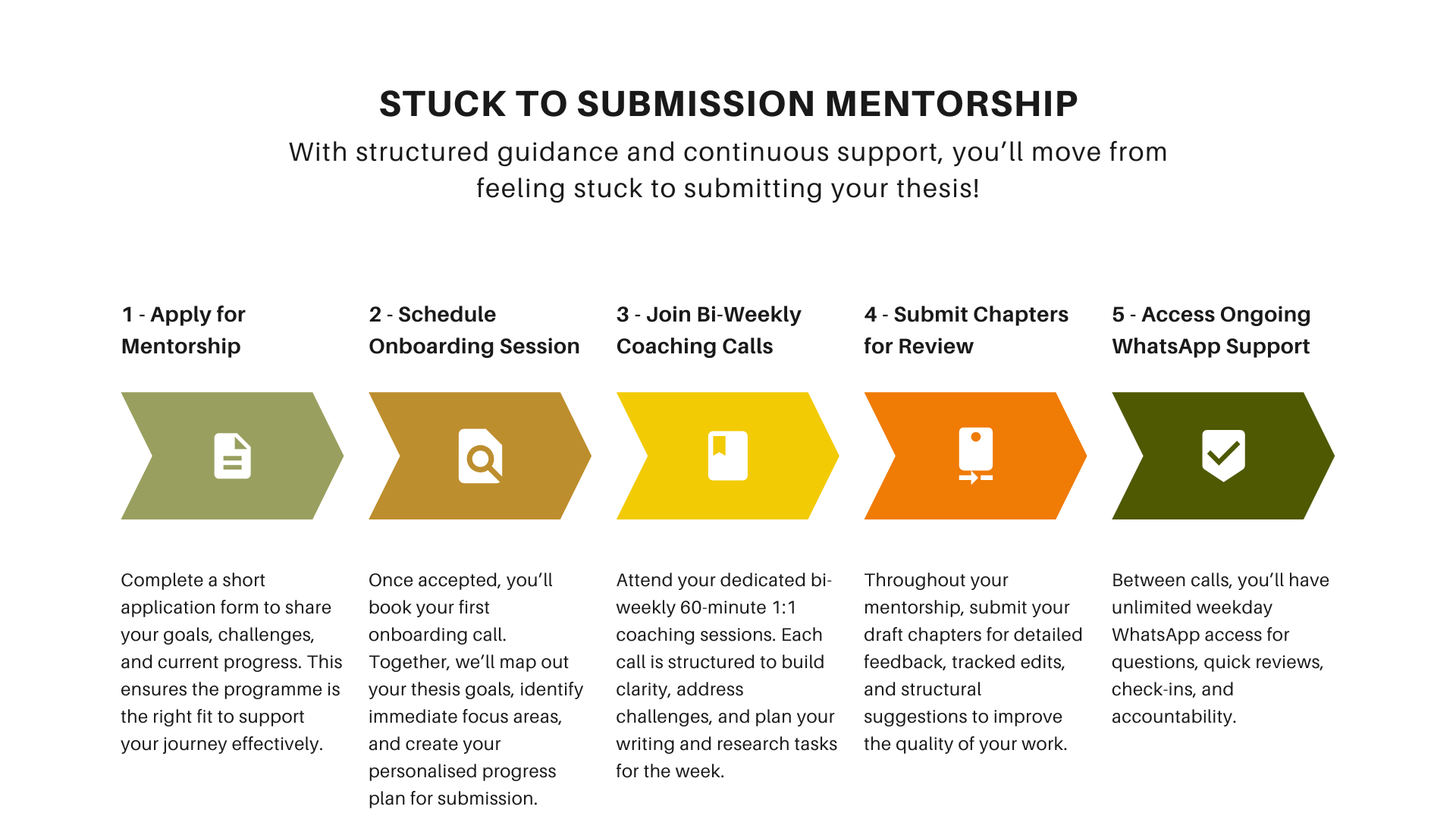 STUCK TO SUBMISSION MENTORSHIP

With structured guidance and continuous support, you'll move from feeling stuck to submitting your thesis!

1 - Apply for Mentorship

Complete a short application form to share your goals, challenges, and current progress. This ensures the programme is the right fit to support your journey effectively.

2 - Schedule Onboarding Session

Once accepted, you'll book your first onboarding call. Together, we'll map out your thesis goals, identify immediate focus areas, and create your personalised progress plan for submission.

3 - Join Bi-Weekly Coaching Calls

Attend your dedicated bi-weekly 60-minute 1:1 coaching sessions. Each call is structured to build clarity, address challenges, and plan your writing and research tasks for the week.

4 - Submit Chapters for Review

Throughout your mentorship, submit your draft chapters for detailed feedback, tracked edits, and structural suggestions to improve the quality of your work.

5 - Access Ongoing WhatsApp Support

Between calls, you'll have unlimited weekday WhatsApp access for questions, quick reviews, check-ins, and accountability.